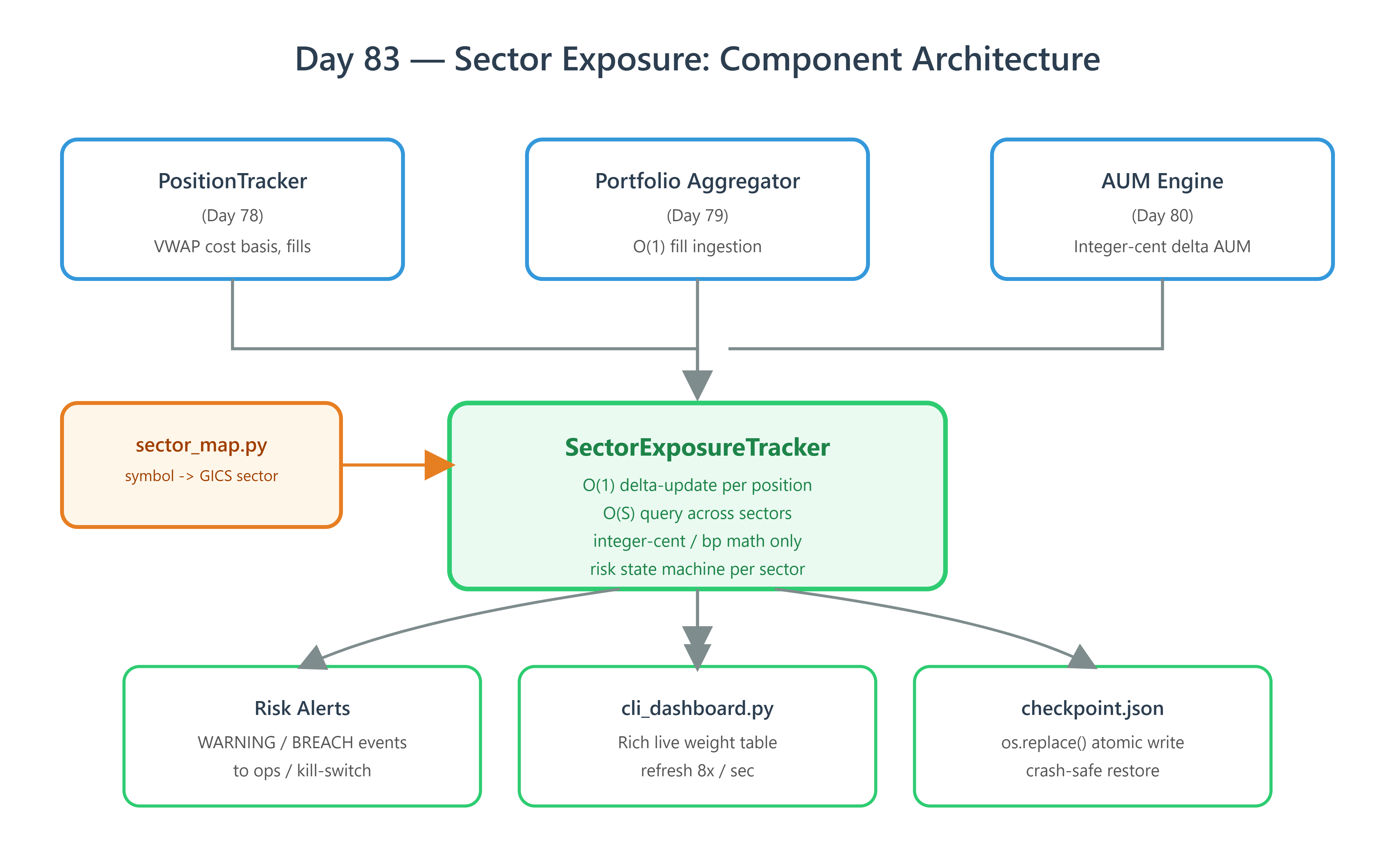 Day 83 — Sector Exposure: Component Architecture

PositionTracker
(Day 78)
VWAP cost basis, fills

Portfolio Aggregator
(Day 79)
O(1) fill ingestion

AUM Engine
(Day 80)
Integer-cent delta AUM

sector_map.py
symbol -> GICS sector

SectorExposureTracker
O(1) delta-update per position
O(S) query across sectors
integer-cent / bp math only
risk state machine per sector

Risk Alerts
WARNING / BREACH events
to ops / kill-switch

cli_dashboard.py
Rich live weight table
refresh 8x / sec

checkpoint.json
os.replace() atomic write
crash-safe restore